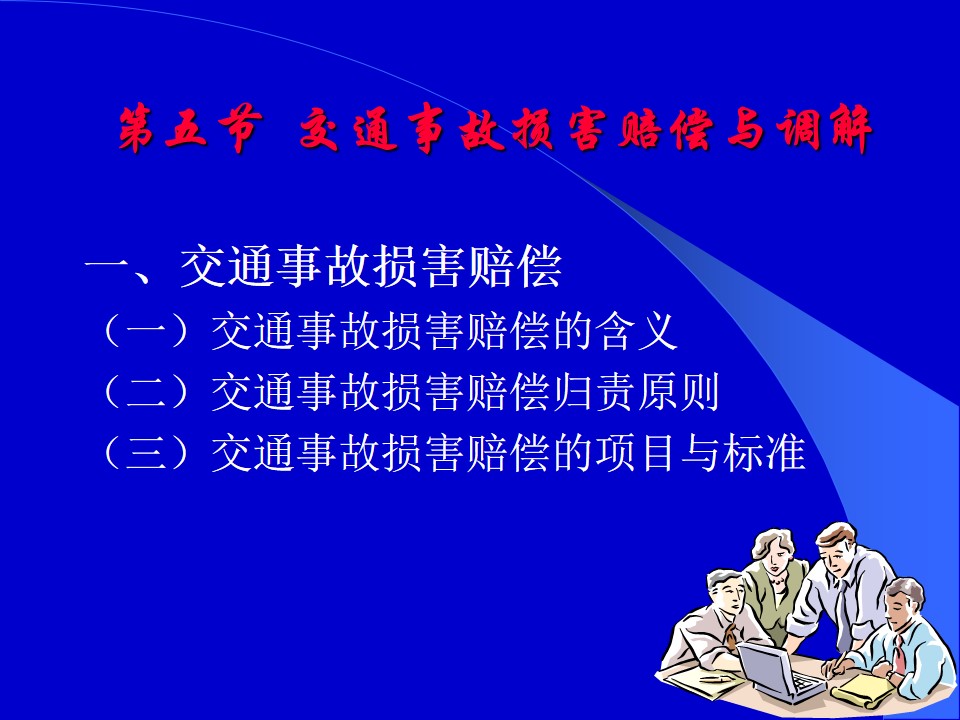 第五节 交通事故损害赔偿与调解

一、交通事故损害赔偿

（一）交通事故损害赔偿的含义

（二）交通事故损害赔偿归责原则

（三）交通事故损害赔偿的项目与标准